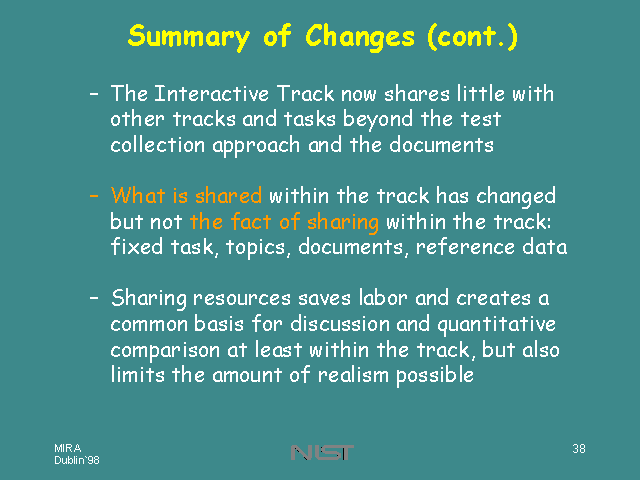 Summary of Changes (cont.)

– The Interactive Track now shares little with other tracks and tasks beyond the test collection approach and the documents

– What is shared within the track has changed but not the fact of sharing within the track: fixed task, topics, documents, reference data

– Sharing resources saves labor and creates a common basis for discussion and quantitative comparison at least within the track, but also limits the amount of realism possible

MIRA
Dublin`98

NIST

38